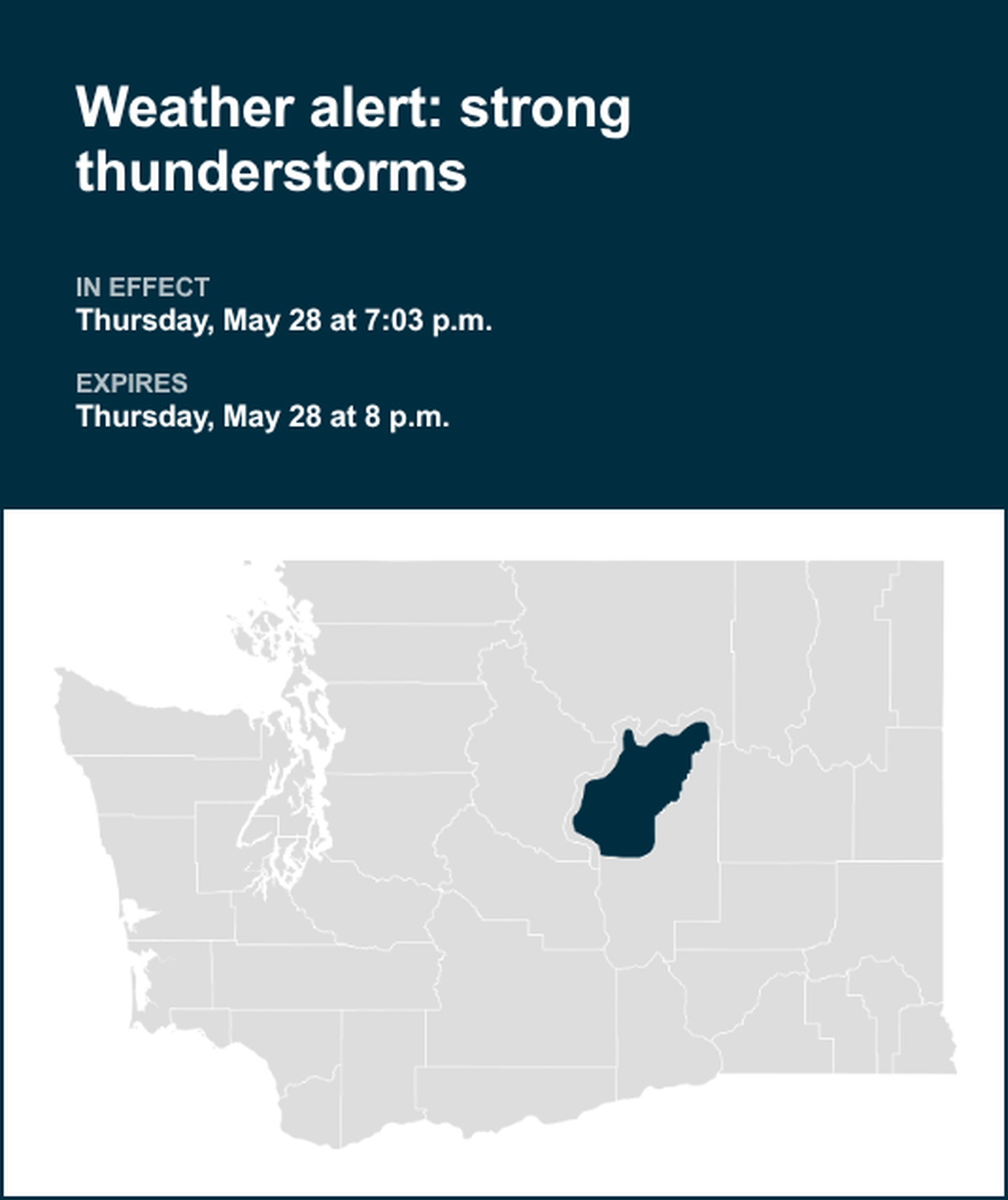 Weather alert: strong thunderstorms

IN EFFECT
Thursday, May 28 at 7:03 p.m.

EXPIRES
Thursday, May 28 at 8 p.m.